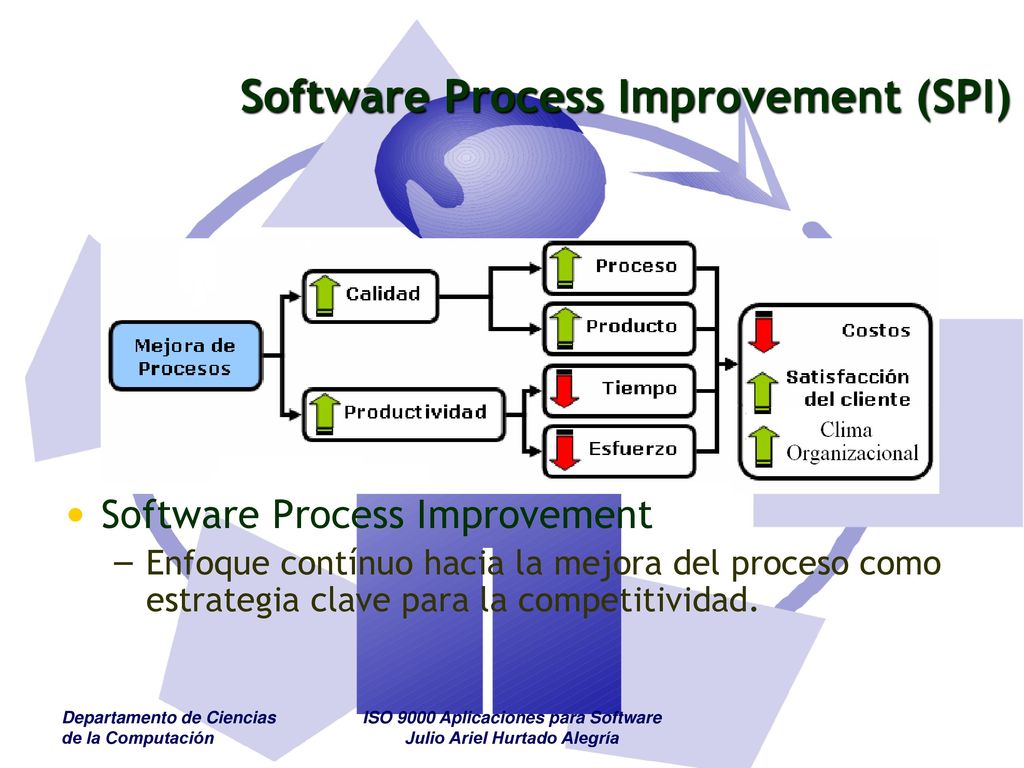 Software Process Improvement (SPI)

Mejora de Procesos

Calidad

Productividad

Proceso

Producto

Tiempo

Esfuerzo

Costos

Satisfacción del cliente

Clima Organizacional

• Software Process Improvement
– Enfoque contínuo hacia la mejora del proceso como estrategia clave para la competitividad.

Departamento de Ciencias de la Computación

ISO 9000 Aplicaciones para Software
Julio Ariel Hurtado Alegría